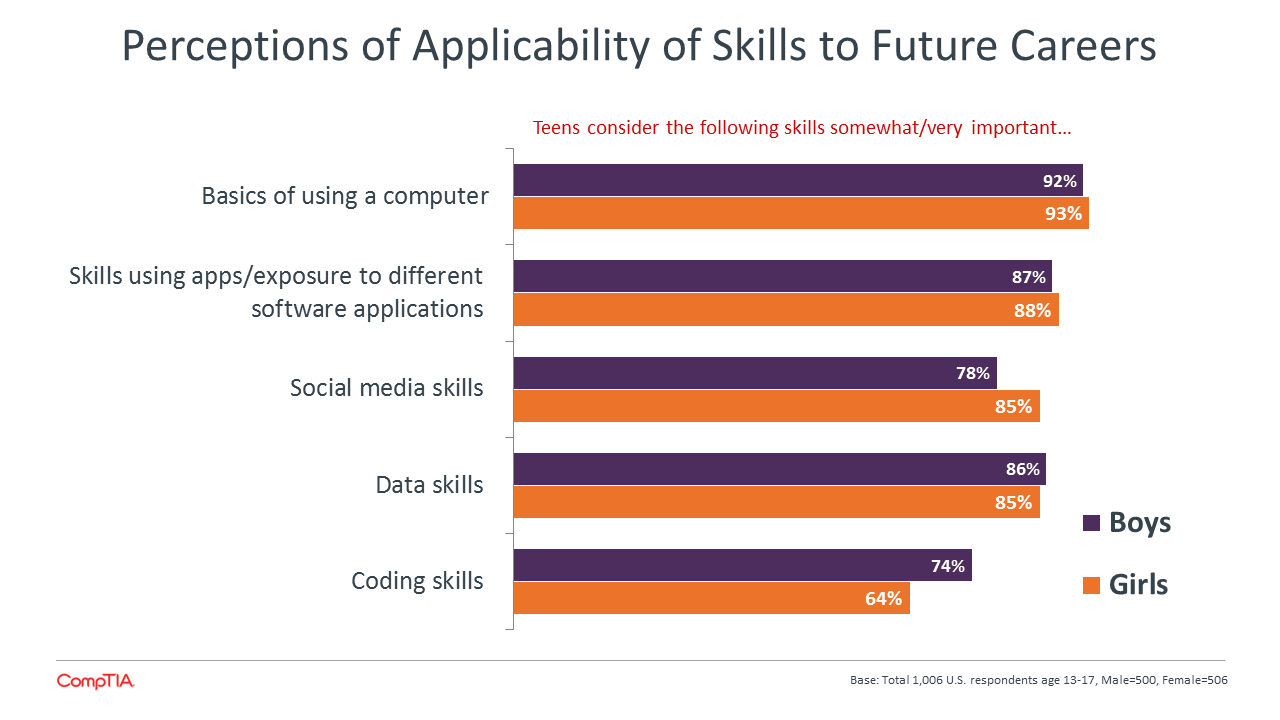 Perceptions of Applicability of Skills to Future Careers

Teens consider the following skills somewhat/very important…

Basics of using a computer
92%
93%

Skills using apps/exposure to different software applications
87%
88%

Social media skills
78%
85%

Data skills
86%
85%

Coding skills
74%
64%

Boys
Girls

CompTIA.

Base: Total 1,006 U.S. respondents age 13-17, Male=500, Female=506